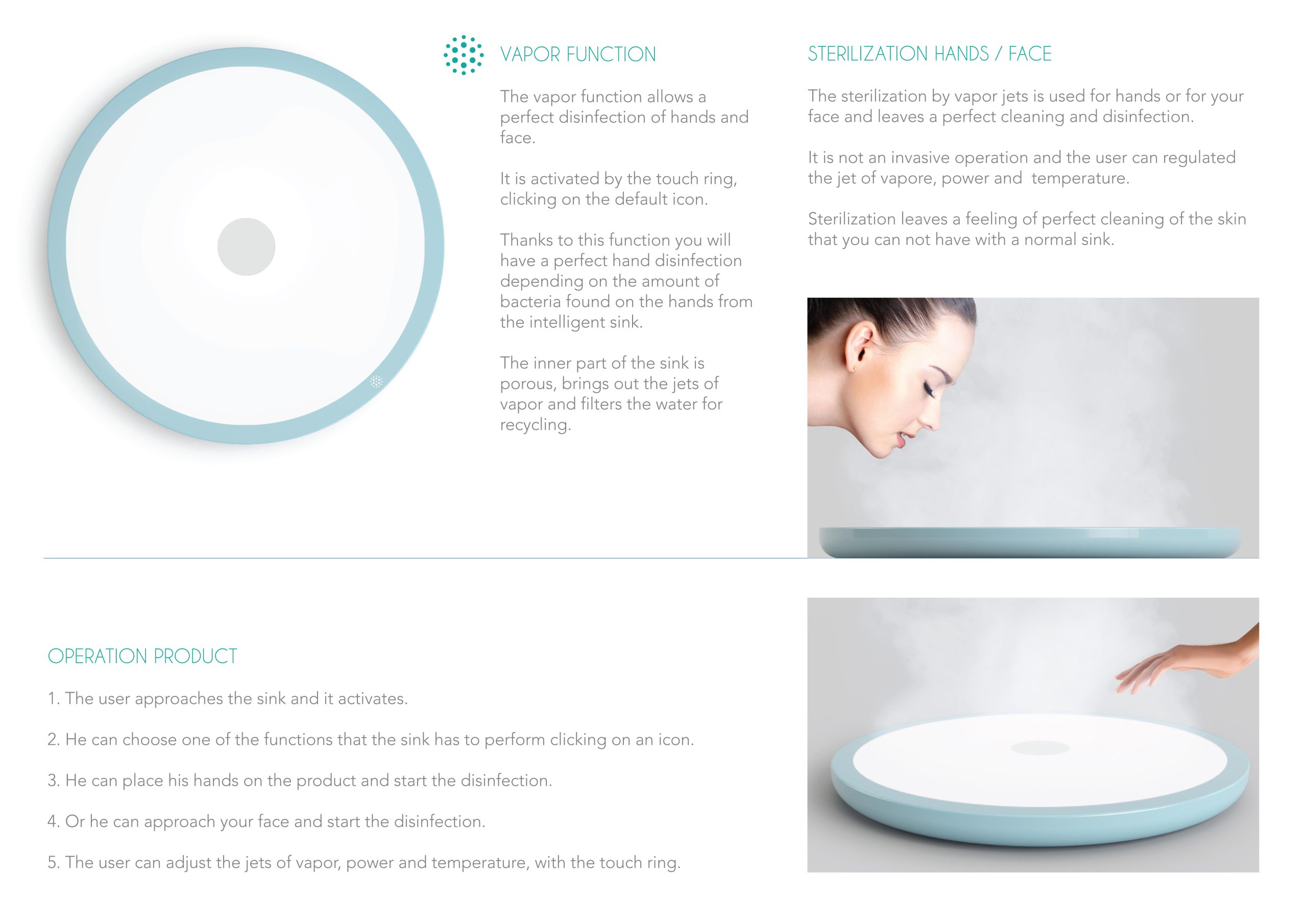 VAPOR FUNCTION

The vapor function allows a perfect disinfection of hands and face.

It is activated by the touch ring, clicking on the default icon.

Thanks to this function you will have a perfect hand disinfection depending on the amount of bacteria found on the hands from the intelligent sink.

The inner part of the sink is porous, brings out the jets of vapor and filters the water for recycling.

STERILIZATION HANDS / FACE

The sterilization by vapor jets is used for hands or for your face and leaves a perfect cleaning and disinfection.

It is not an invasive operation and the user can regulated the jet of vapore, power and temperature.

Sterilization leaves a feeling of perfect cleaning of the skin that you can not have with a normal sink.

OPERATION PRODUCT

1. The user approaches the sink and it activates.

2. He can choose one of the functions that the sink has to perform clicking on an icon.

3. He can place his hands on the product and start the disinfection.

4. Or he can approach your face and start the disinfection.

5. The user can adjust the jets of vapor, power and temperature, with the touch ring.